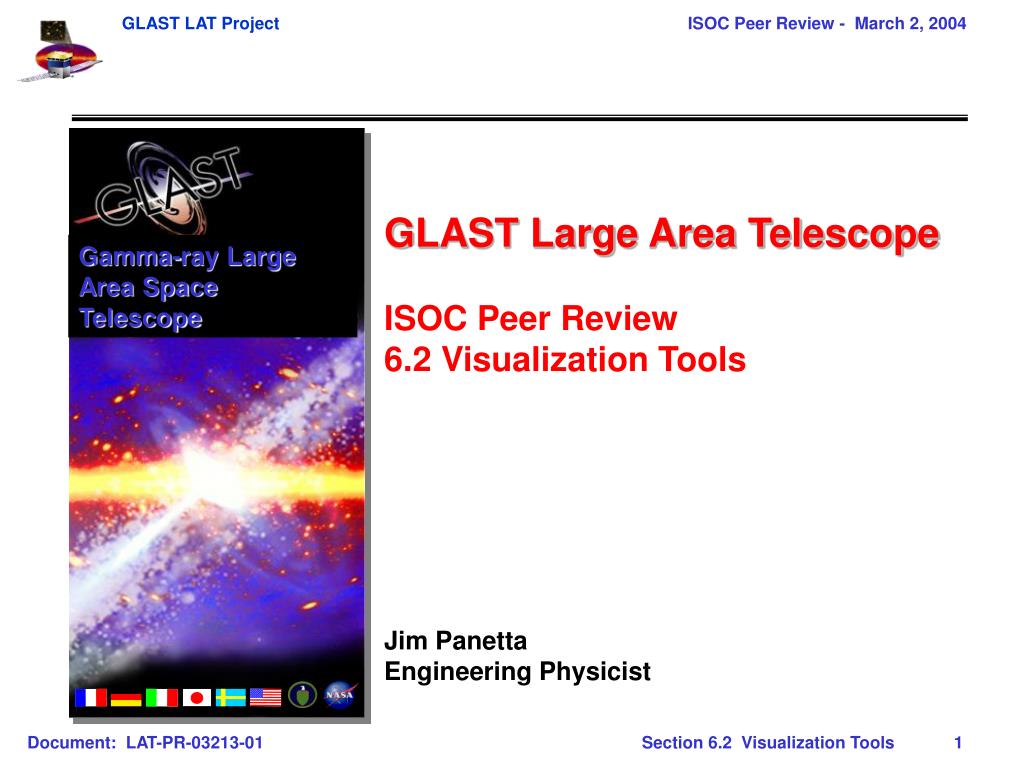 GLAST LAT Project

ISOC Peer Review - March 2, 2004

GLAST

Gamma-ray Large Area Space Telescope

GLAST Large Area Telescope

ISOC Peer Review
6.2 Visualization Tools

Jim Panetta
Engineering Physicist

NASA

Document: LAT-PR-03213-01

Section 6.2 Visualization Tools

1